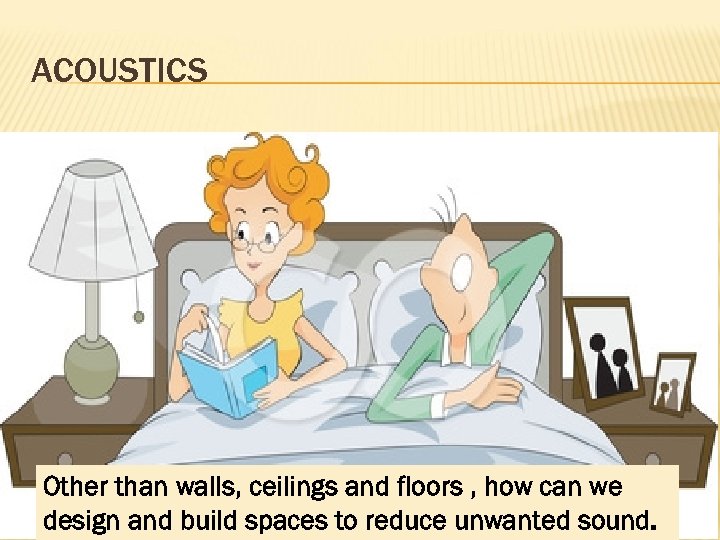 ACOUSTICS

Other than walls, ceilings and floors , how can we design and build spaces to reduce unwanted sound.